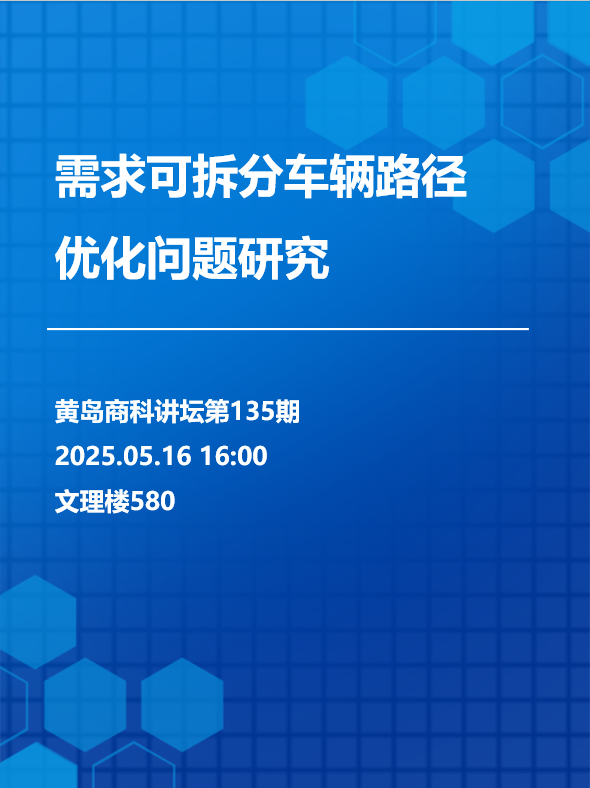 需求可拆分车辆路径优化问题研究

黄岛商科讲坛第135期

2025.05.16 16:00

文理楼580